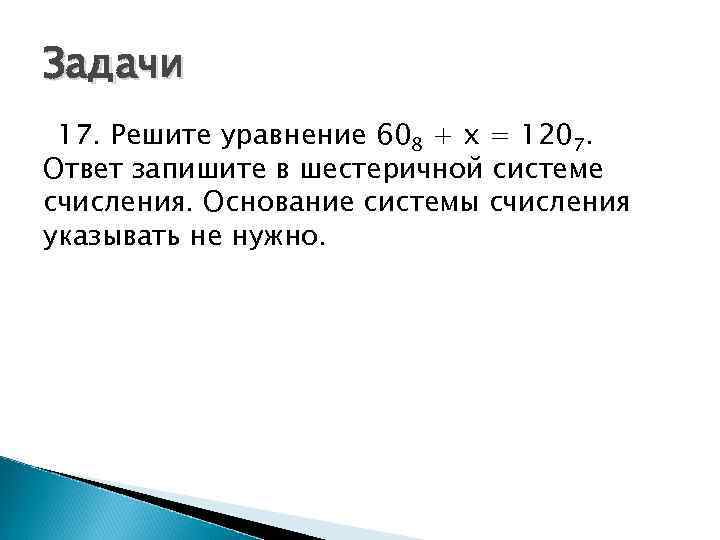 Задачи

17. Решите уравнение $60_8 + x = 120_7$. Ответ запишите в шестеричной системе счисления. Основание системы счисления указывать не нужно.